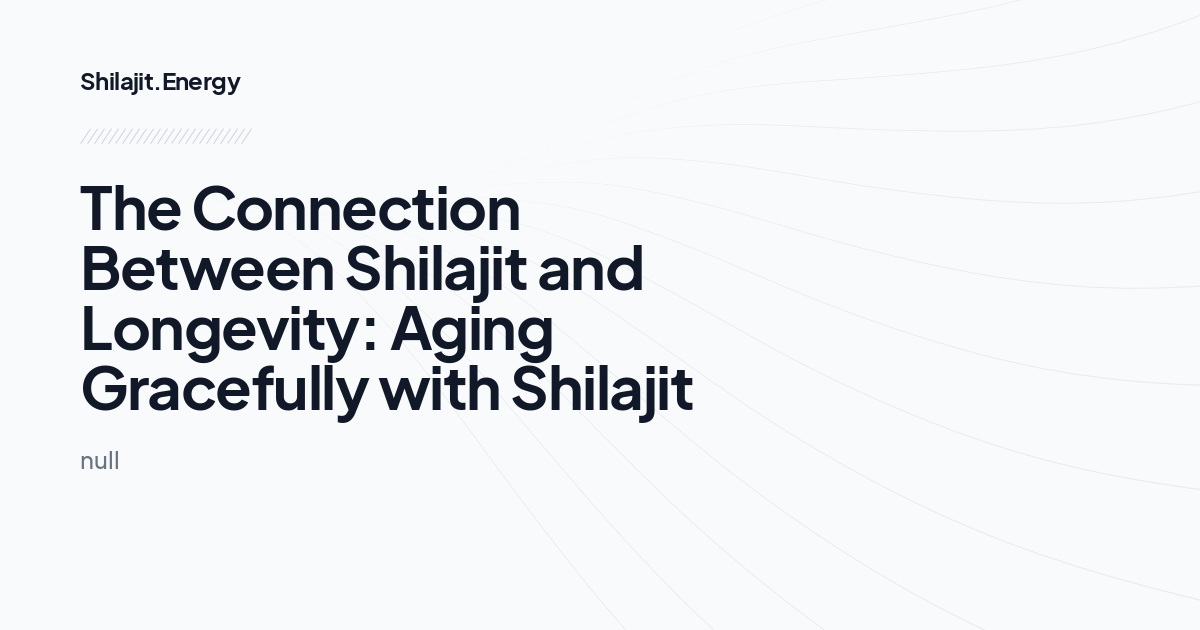 Shilajit.Energy

The Connection Between Shilajit and Longevity: Aging Gracefully with Shilajit

null